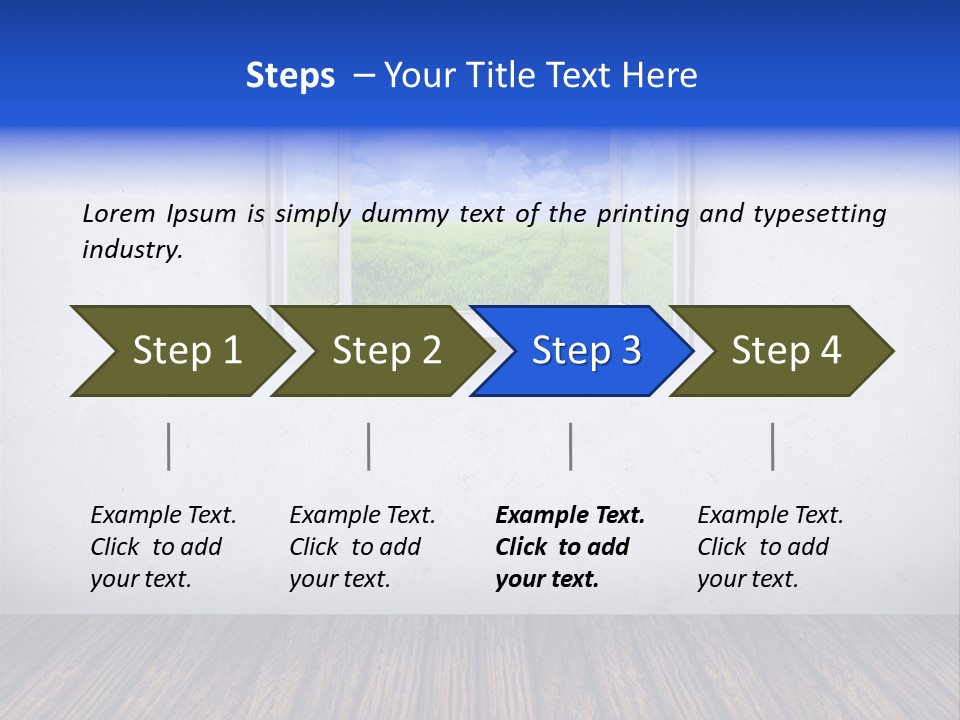 Steps – Your Title Text Here

Lorem Ipsum is simply dummy text of the printing and typesetting industry.

Step 1

Step 2

Step 3

Step 4

Example Text. Click to add your text.

Example Text. Click to add your text.

Example Text. Click to add your text.

Example Text. Click to add your text.